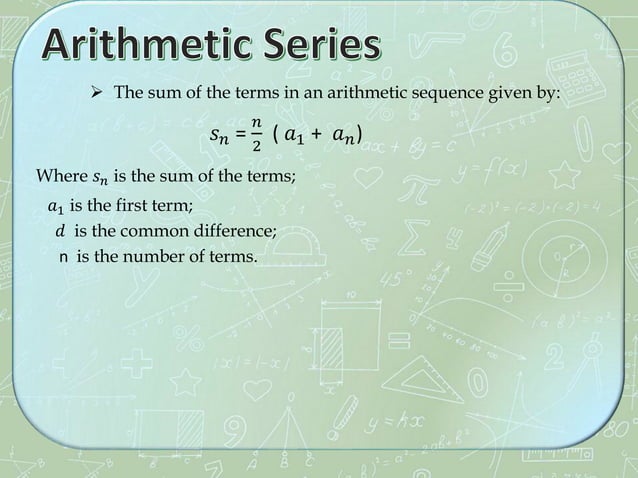 Arithmetic Series

➢ The sum of the terms in an arithmetic sequence given by:

$s_n = \frac{n}{2} ( a_1 + a_n)$

Where $s_n$ is the sum of the terms;

$a_1$ is the first term;

$d$ is the common difference;

n is the number of terms.